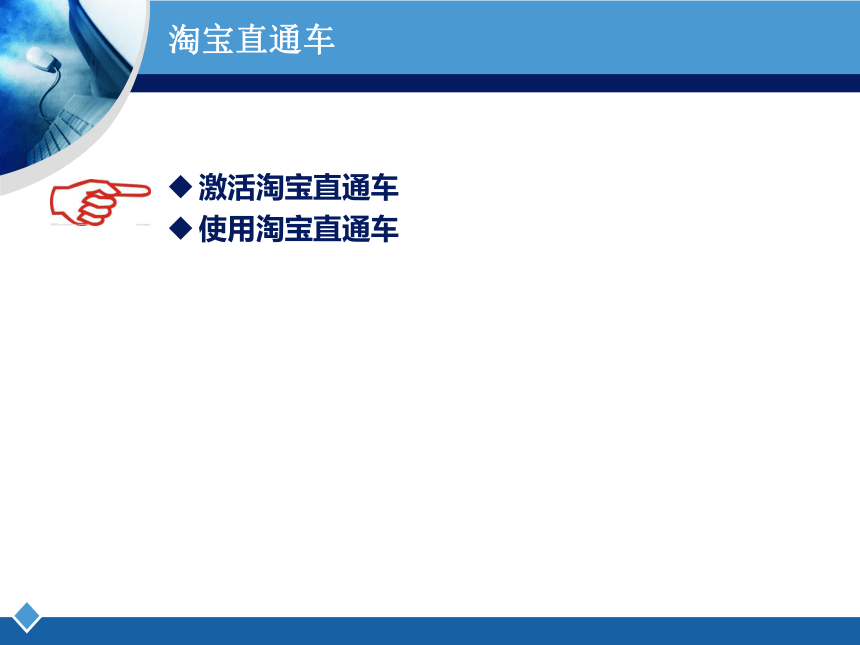 淘宝直通车

◆ 激活淘宝直通车
◆ 使用淘宝直通车